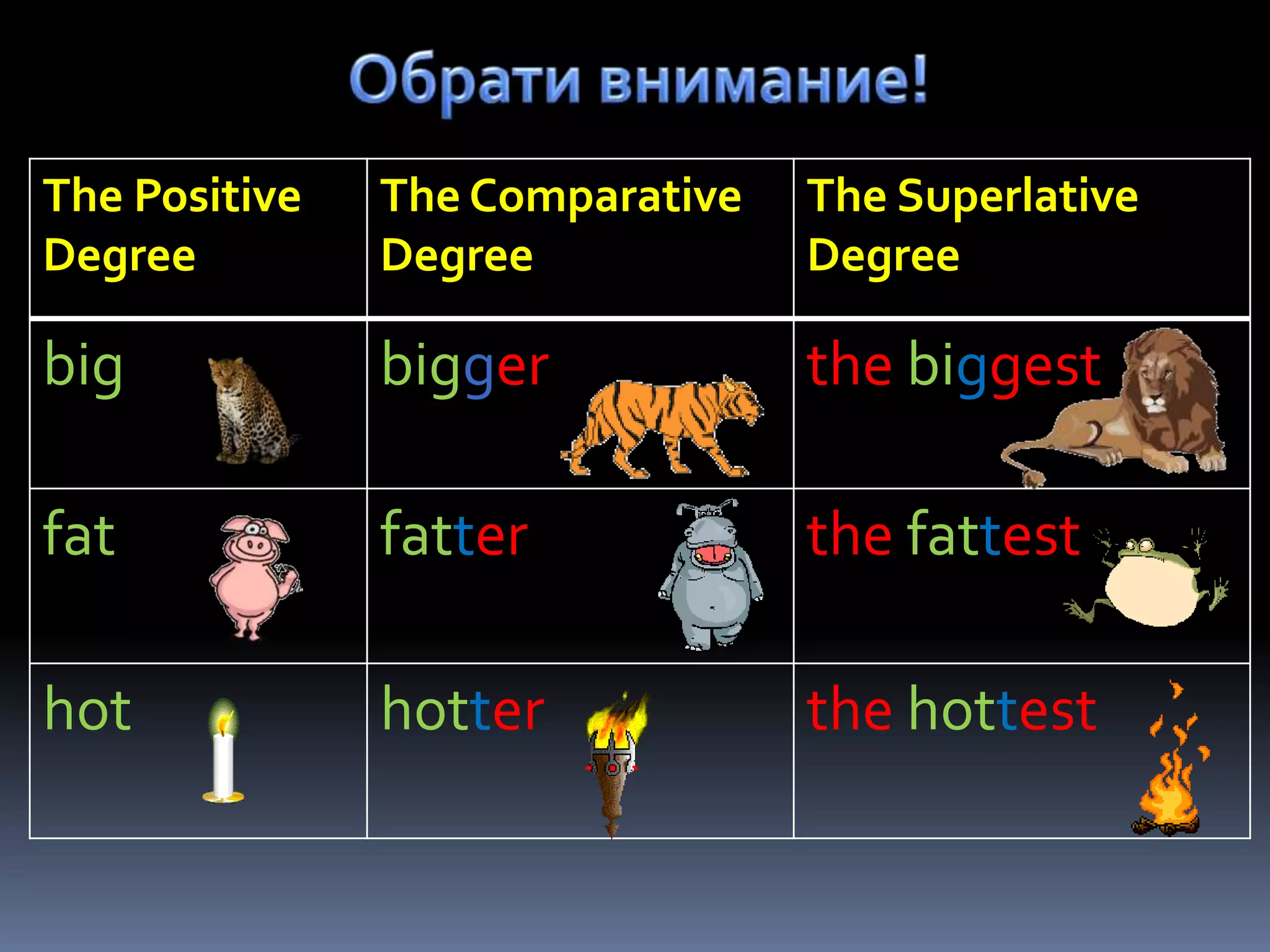 Обрати внимание!

| The Positive Degree | The Comparative Degree | The Superlative Degree |
|---|---|---|
| big | bigger | the biggest |
| fat | fatter | the fattest |
| hot | hotter | the hottest |